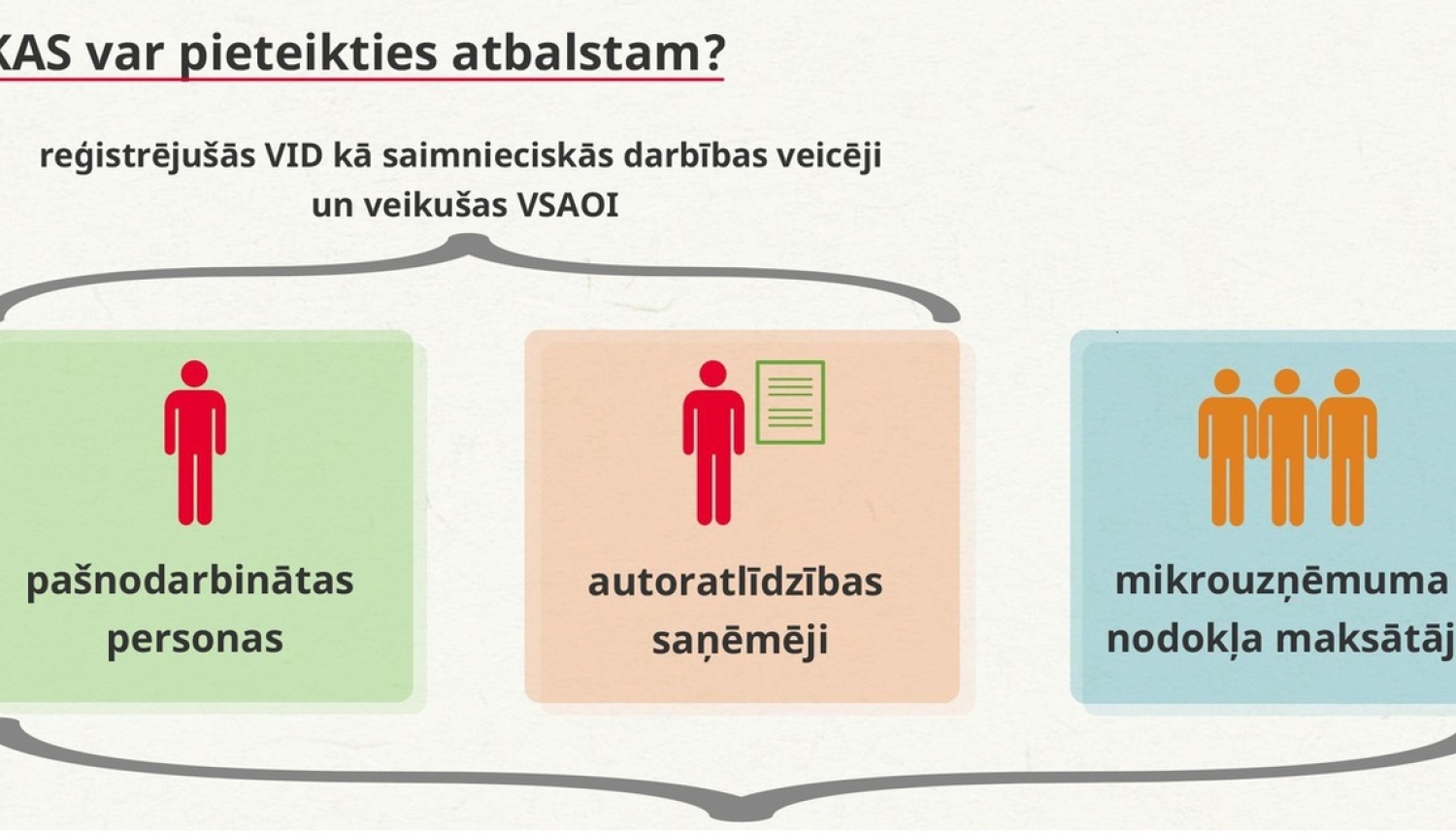 KAS var pieteikties atbalstam?

reģistrējušās VID kā saimnieciskās darbības veicēji un veikušas VSAOI

pašnodarbinātas personas

autoratlīdzības saņēmēji

mikrouzņēmuma nodokļa maksātāj